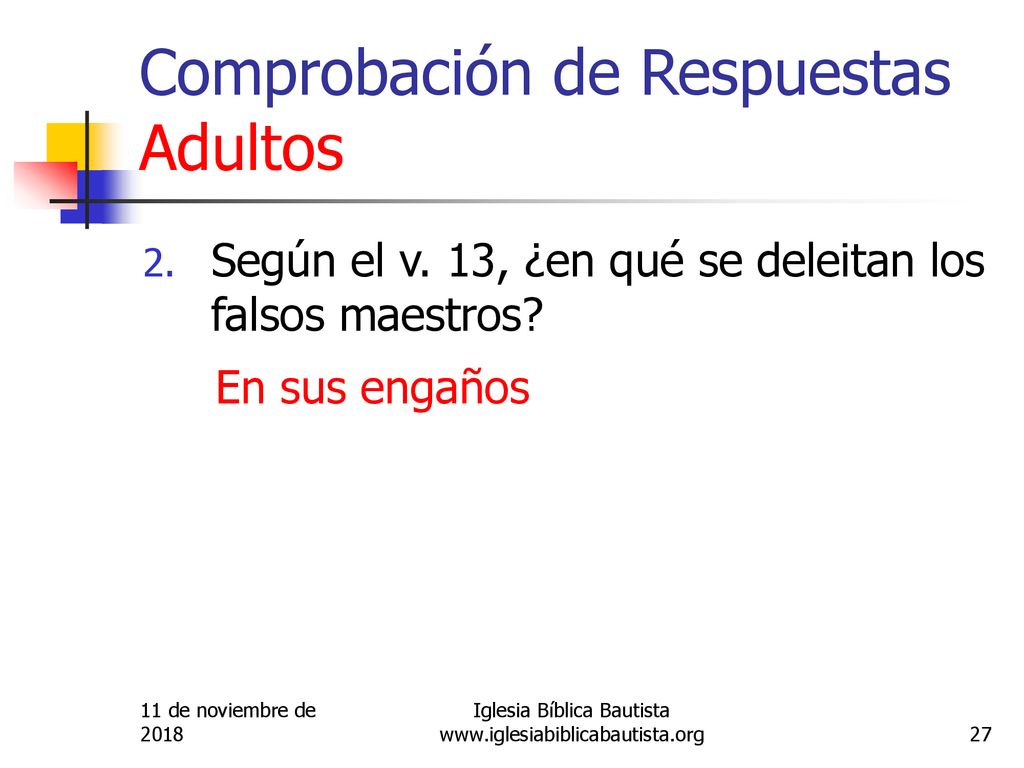 Comprobación de Respuestas
Adultos

2. Según el v. 13, ¿en qué se deleitan los falsos maestros?

En sus engaños

11 de noviembre de 2018

Iglesia Bíblica Bautista
www.iglesiabiblicabautista.org

27